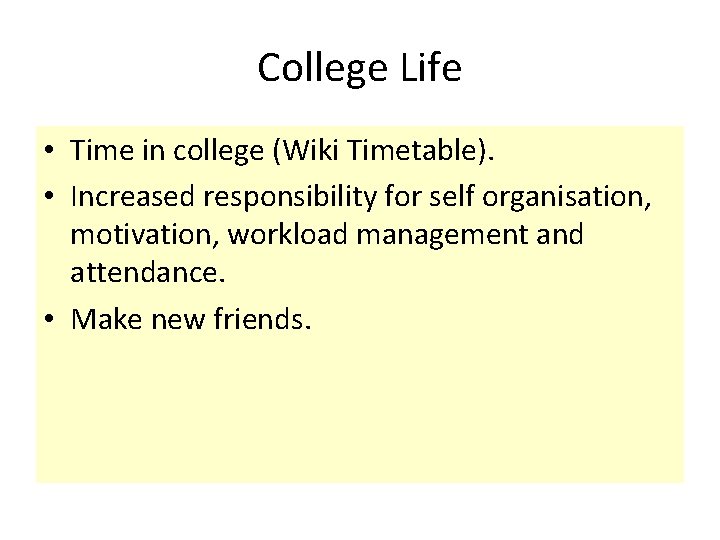 College Life

• Time in college (Wiki Timetable).
• Increased responsibility for self organisation, motivation, workload management and attendance.
• Make new friends.